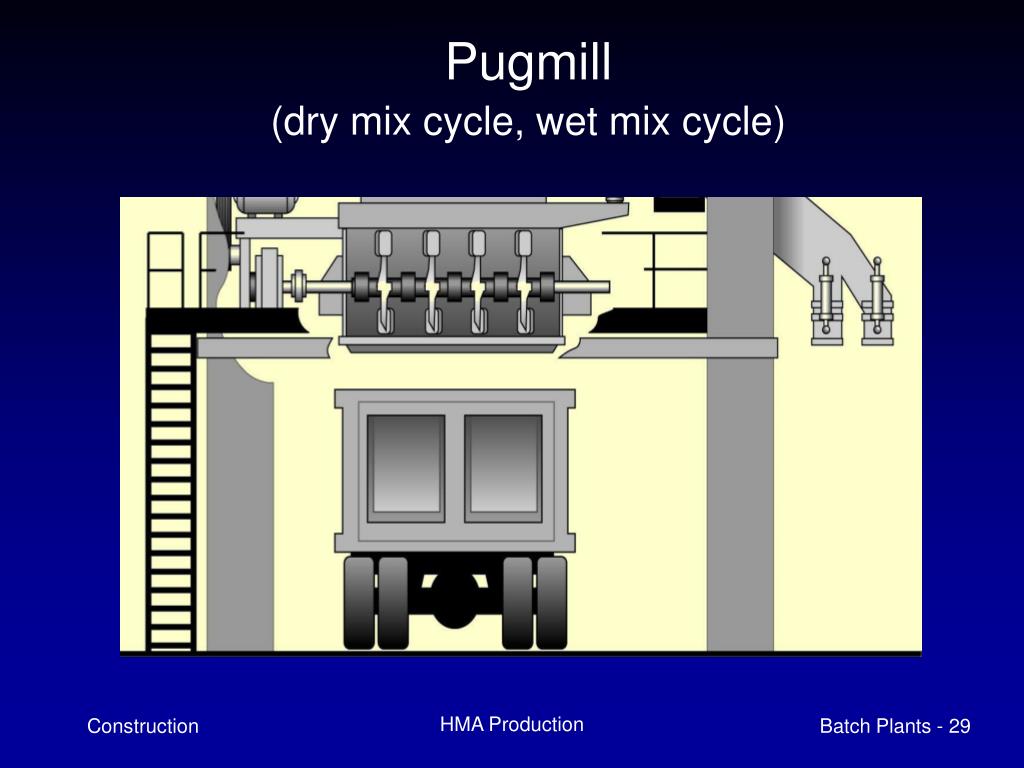 Pugmill
(dry mix cycle, wet mix cycle)

Construction

HMA Production

Batch Plants - 29